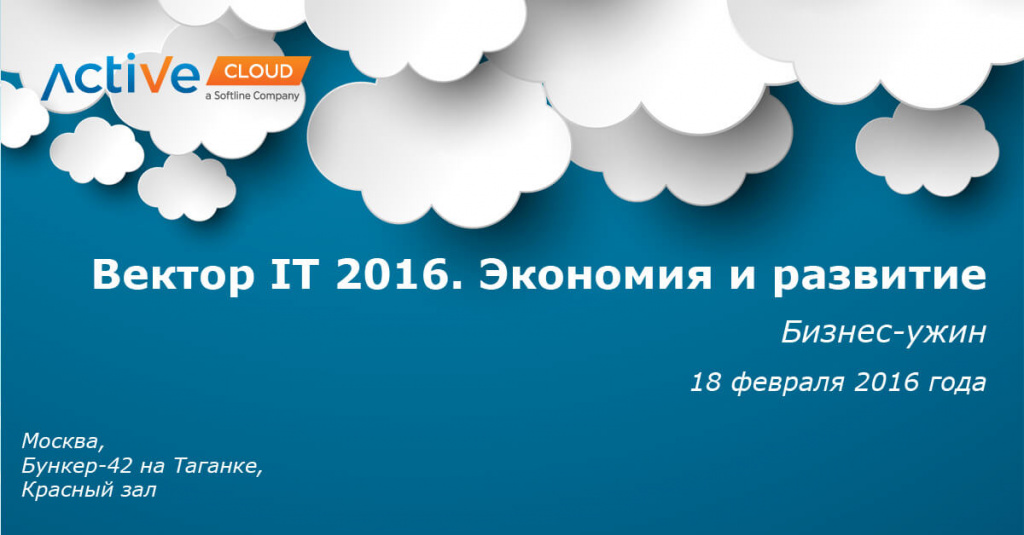 ActiVe CLOUD
a Softline Company

Вектор IT 2016. Экономия и развитие

Бизнес-ужин

18 февраля 2016 года

Москва,
Бункер-42 на Таганке,
Красный зал